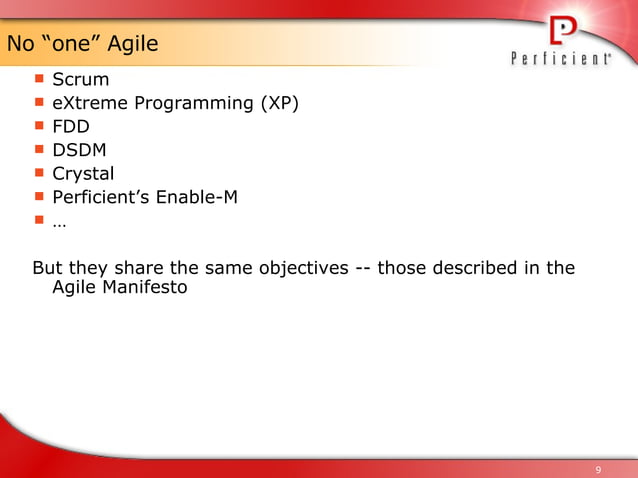 No “one” Agile

Perficient

- Scrum
- eXtreme Programming (XP)
- FDD
- DSDM
- Crystal
- Perficient’s Enable-M
- …

But they share the same objectives -- those described in the Agile Manifesto

9